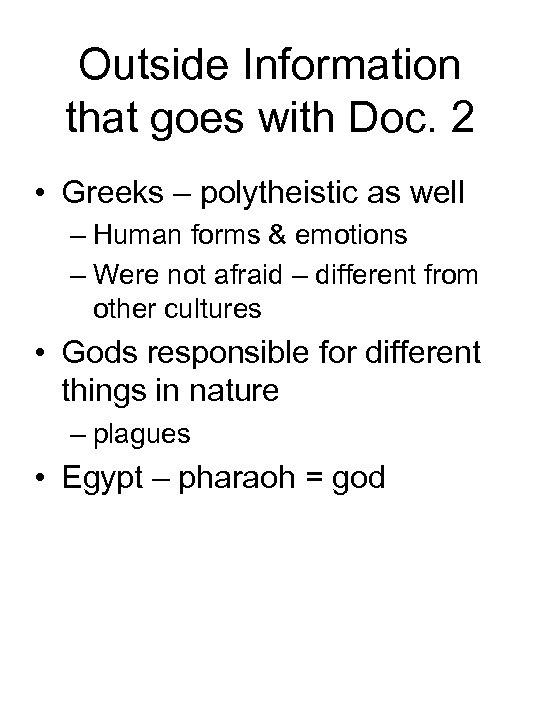 Outside Information that goes with Doc. 2

• Greeks – polytheistic as well
  – Human forms & emotions
  – Were not afraid – different from other cultures
• Gods responsible for different things in nature
  – plagues
• Egypt – pharaoh = god